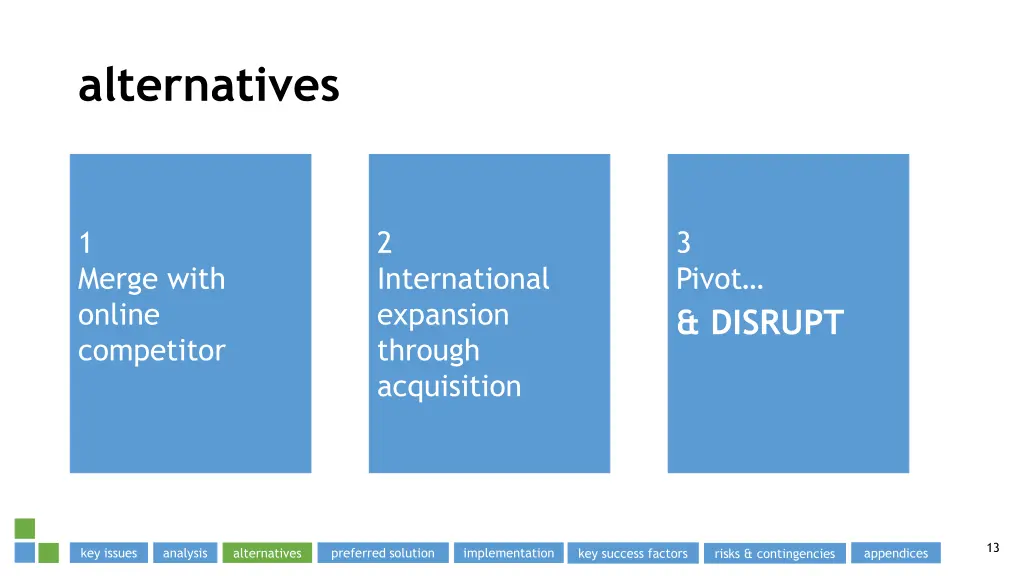 alternatives

1
Merge with online competitor

2
International expansion through acquisition

3
Pivot…
& DISRUPT

key issues analysis alternatives preferred solution implementation key success factors risks & contingencies appendices

13